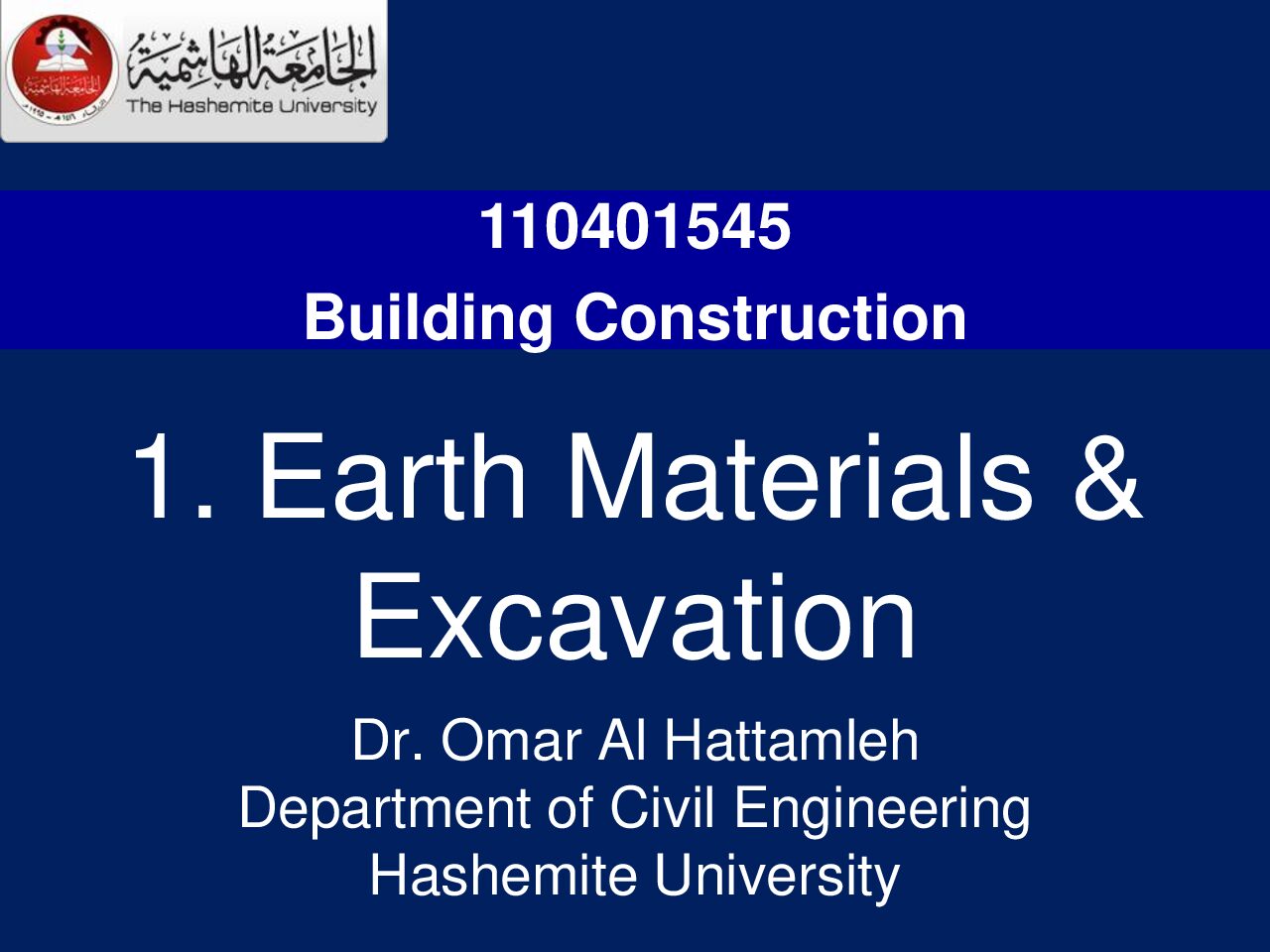 الجامعة الهاشمية
The Hashemite University

110401545
Building Construction

1. Earth Materials & Excavation

Dr. Omar Al Hattamleh
Department of Civil Engineering
Hashemite University